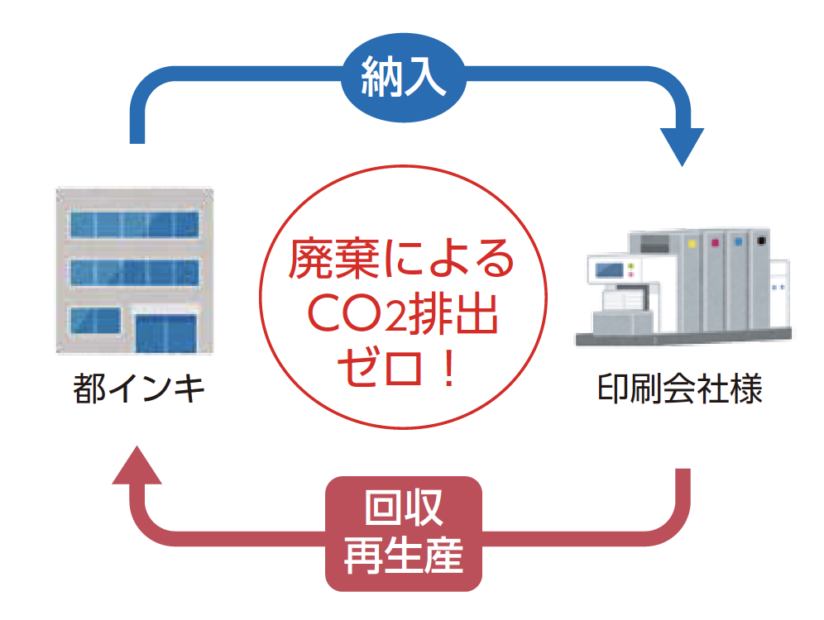 納入

都インキ

廃棄による $CO_2$排出 ゼロ！

印刷会社様

回収 再生産